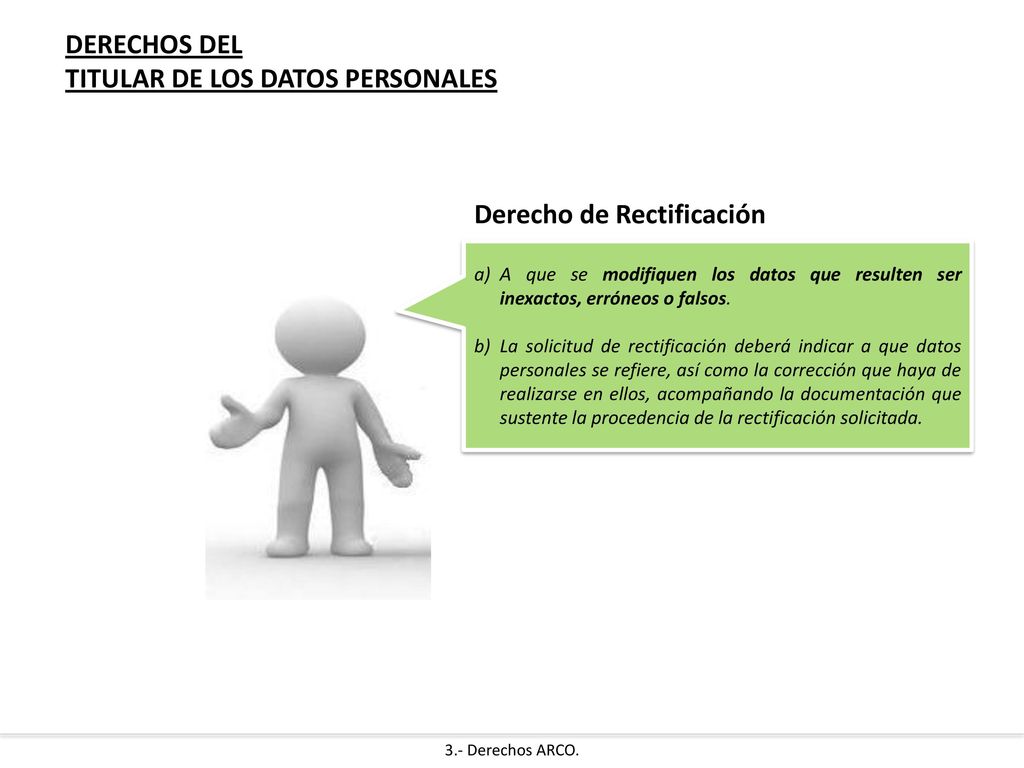 DERECHOS DEL
TITULAR DE LOS DATOS PERSONALES

Derecho de Rectificación

a) A que se modifiquen los datos que resulten ser inexactos, erróneos o falsos.

b) La solicitud de rectificación deberá indicar a que datos personales se refiere, así como la corrección que haya de realizarse en ellos, acompañando la documentación que sustente la procedencia de la rectificación solicitada.

3.- Derechos ARCO.